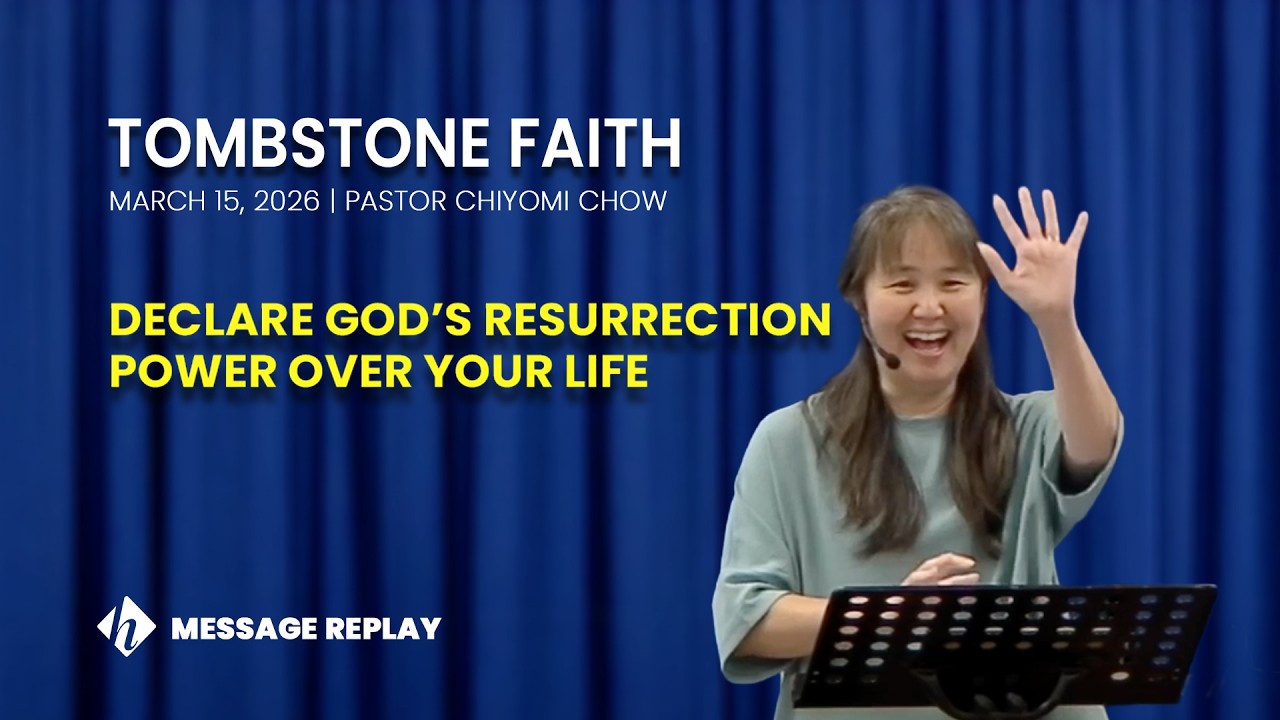 TOMBSTONE FAITH
MARCH 15, 2026 | PASTOR CHIYOMI CHOW

DECLARE GOD'S RESURRECTION POWER OVER YOUR LIFE

h MESSAGE REPLAY